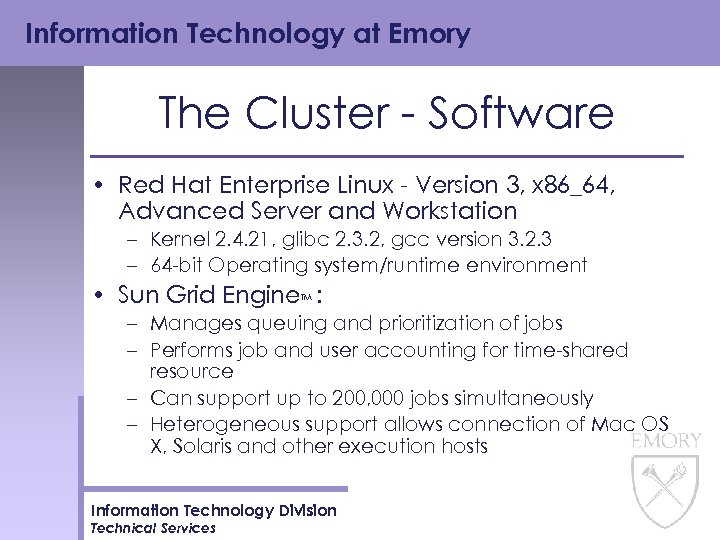 Information Technology at Emory

The Cluster - Software

• Red Hat Enterprise Linux - Version 3, x86_64, Advanced Server and Workstation
– Kernel 2.4.21, glibc 2.3.2, gcc version 3.2.3
– 64-bit Operating system/runtime environment
• Sun Grid Engine™ :
– Manages queuing and prioritization of jobs
– Performs job and user accounting for time-shared resource
– Can support up to 200,000 jobs simultaneously
– Heterogeneous support allows connection of Mac OS X, Solaris and other execution hosts

EMORY

Information Technology Division
Technical Services